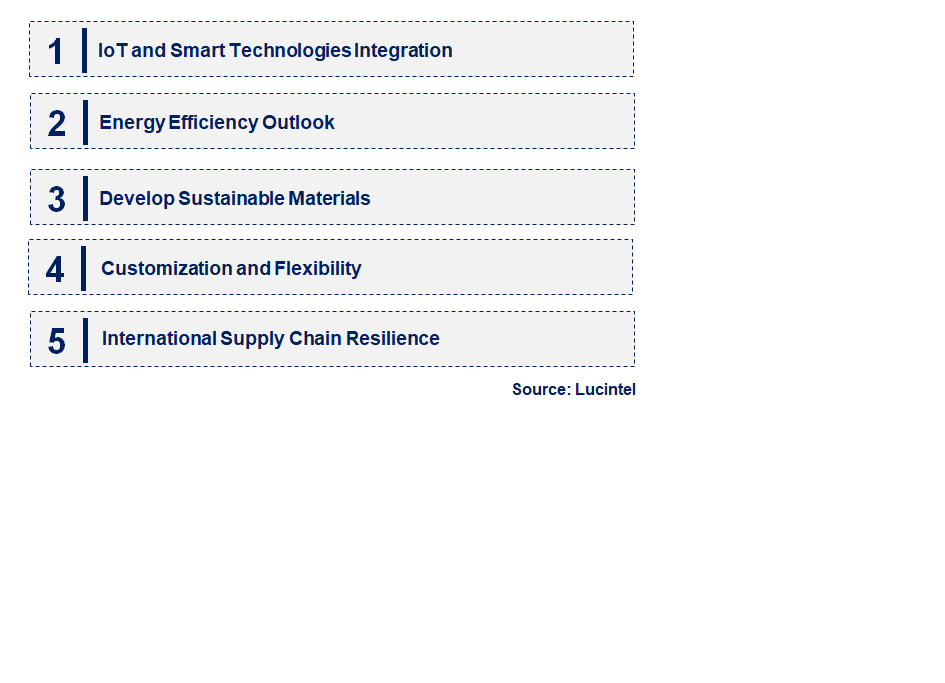 1 IoT and Smart Technologies Integration

2 Energy Efficiency Outlook

3 Develop Sustainable Materials

4 Customization and Flexibility

5 International Supply Chain Resilience

Source: Lucintel